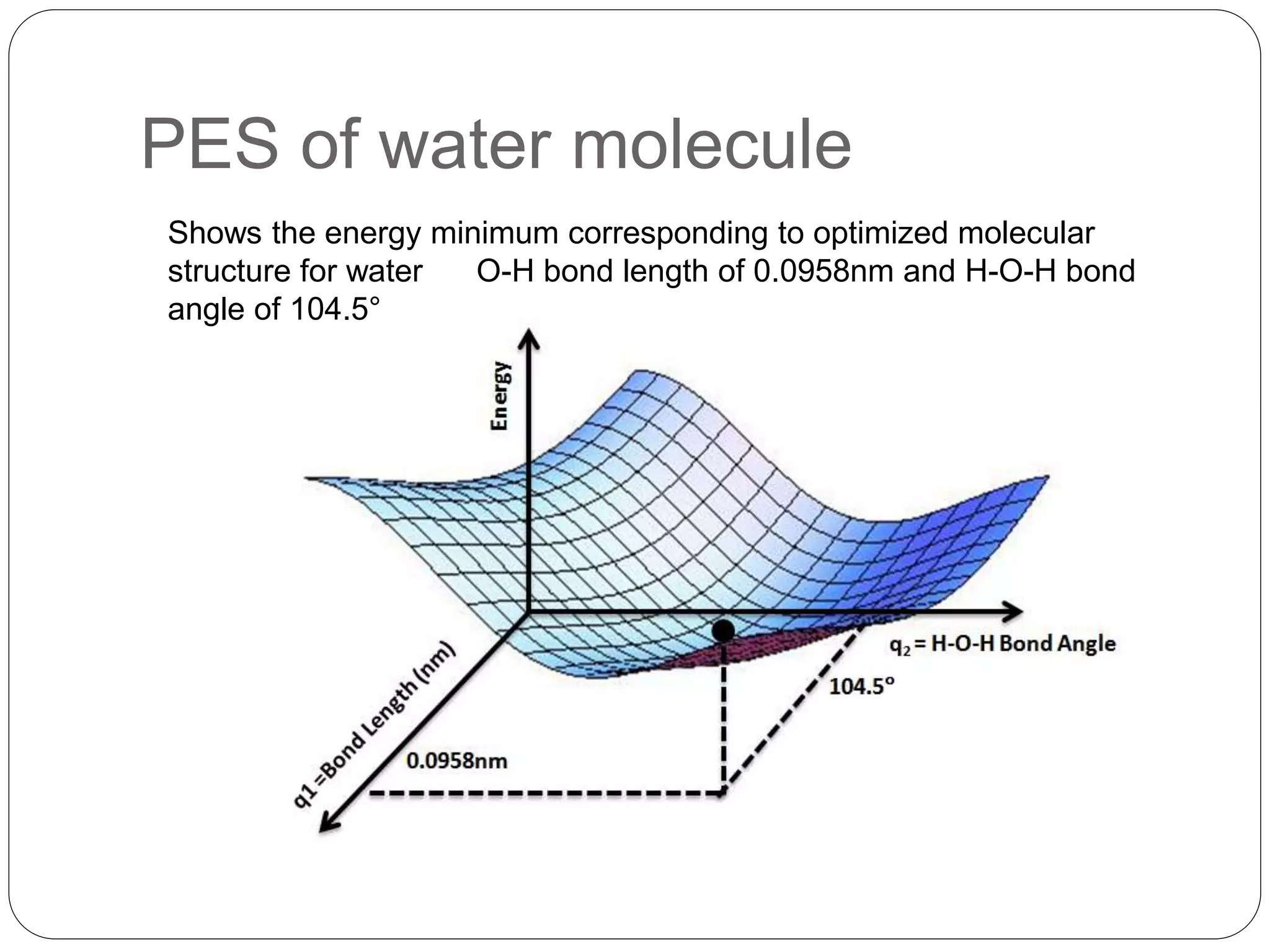 PES of water molecule

Shows the energy minimum corresponding to optimized molecular structure for water O-H bond length of 0.0958nm and H-O-H bond angle of 104.5°

Energy

$q_2$ = H-O-H Bond Angle

104.5°

q1 =Bond Length (nm)

0.0958nm